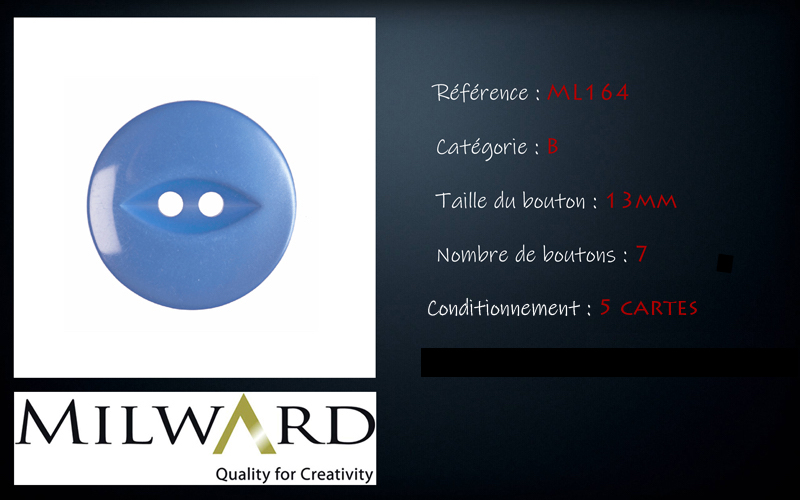 Référence : ML164

Catégorie : B

Taille du bouton : 13MM

Nombre de boutons : 7

Conditionnement : 5 CARTES

MILWARD
Quality for Creativity